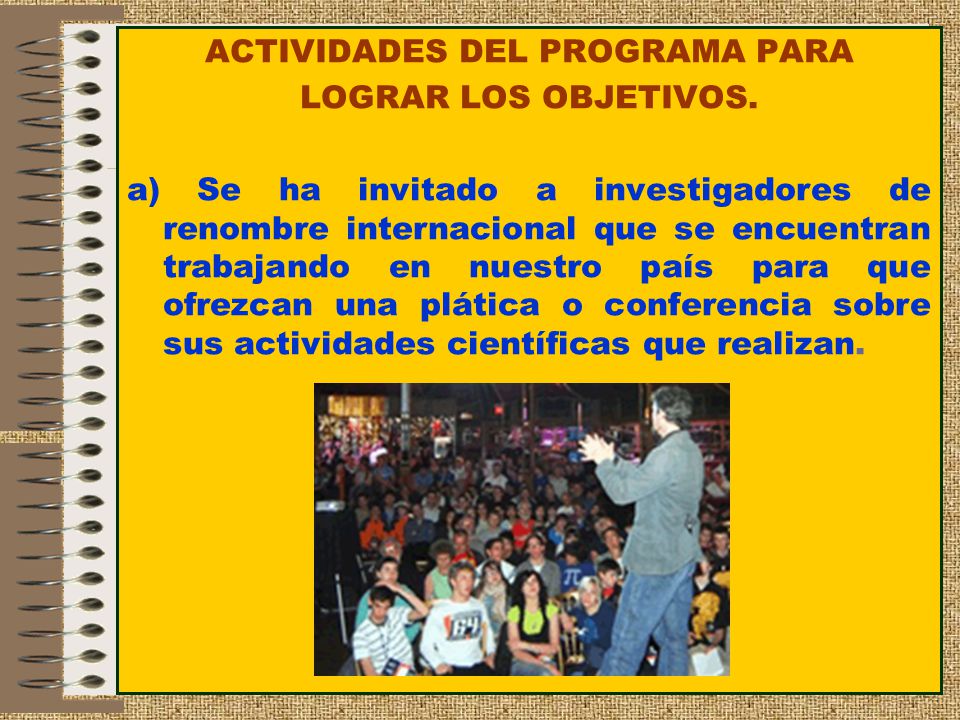 ACTIVIDADES DEL PROGRAMA PARA LOGRAR LOS OBJETIVOS.

a) Se ha invitado a investigadores de renombre internacional que se encuentran trabajando en nuestro país para que ofrezcan una plática o conferencia sobre sus actividades científicas que realizan.